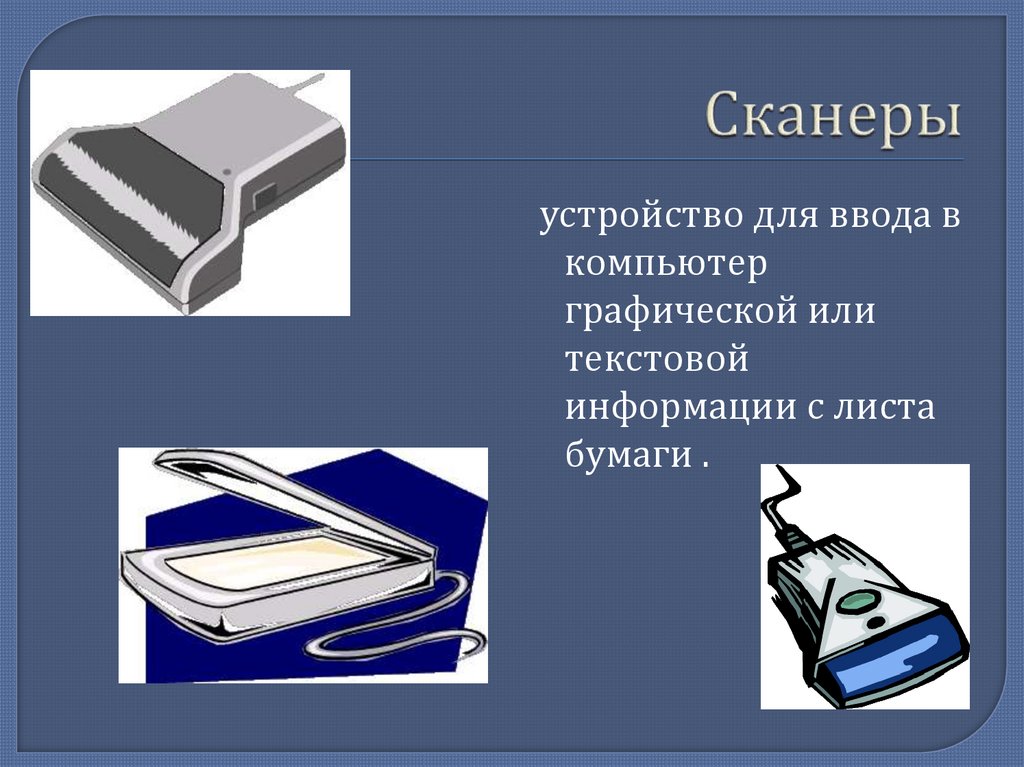 Сканеры

устройство для ввода в компьютер графической или текстовой информации с листа бумаги .